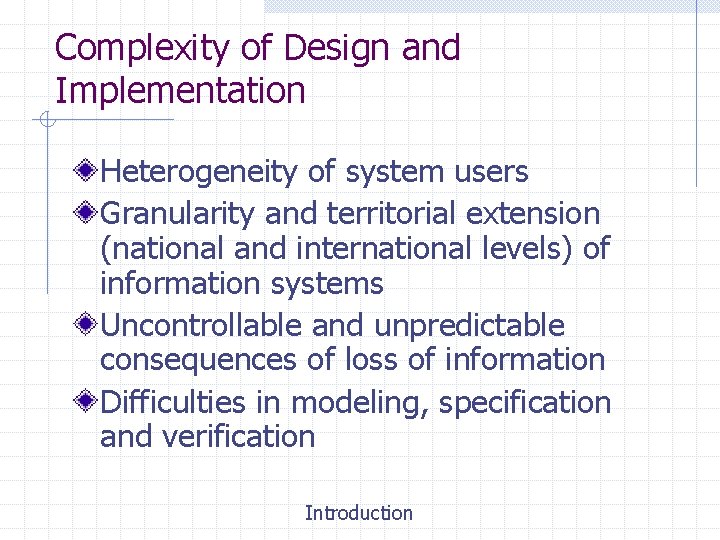 Complexity of Design and Implementation

Heterogeneity of system users

Granularity and territorial extension (national and international levels) of information systems

Uncontrollable and unpredictable consequences of loss of information

Difficulties in modeling, specification and verification

Introduction